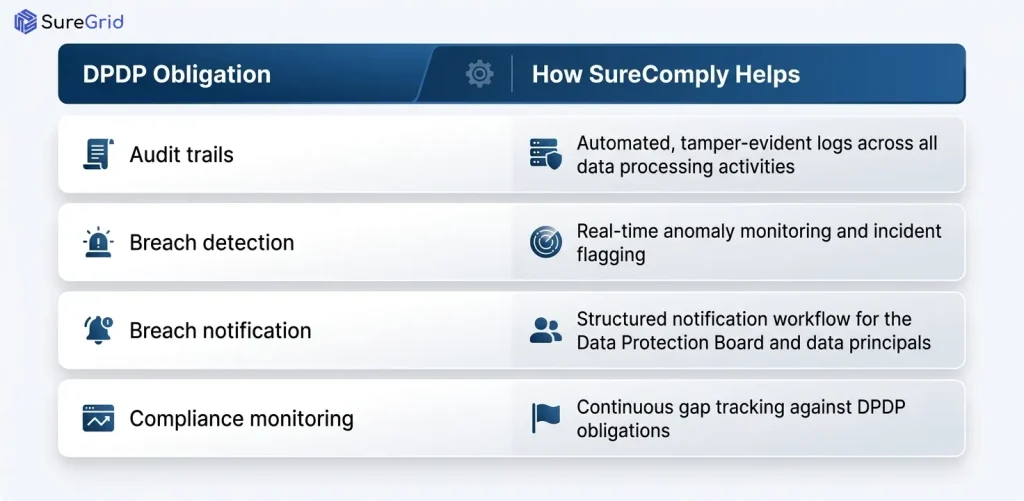 SureGrid

| DPDP Obligation | How SureComply Helps |
|---|---|
| Audit trails | Automated, tamper-evident logs across all data processing activities |
| Breach detection | Real-time anomaly monitoring and incident flagging |
| Breach notification | Structured notification workflow for the Data Protection Board and data principals |
| Compliance monitoring | Continuous gap tracking against DPDP obligations |